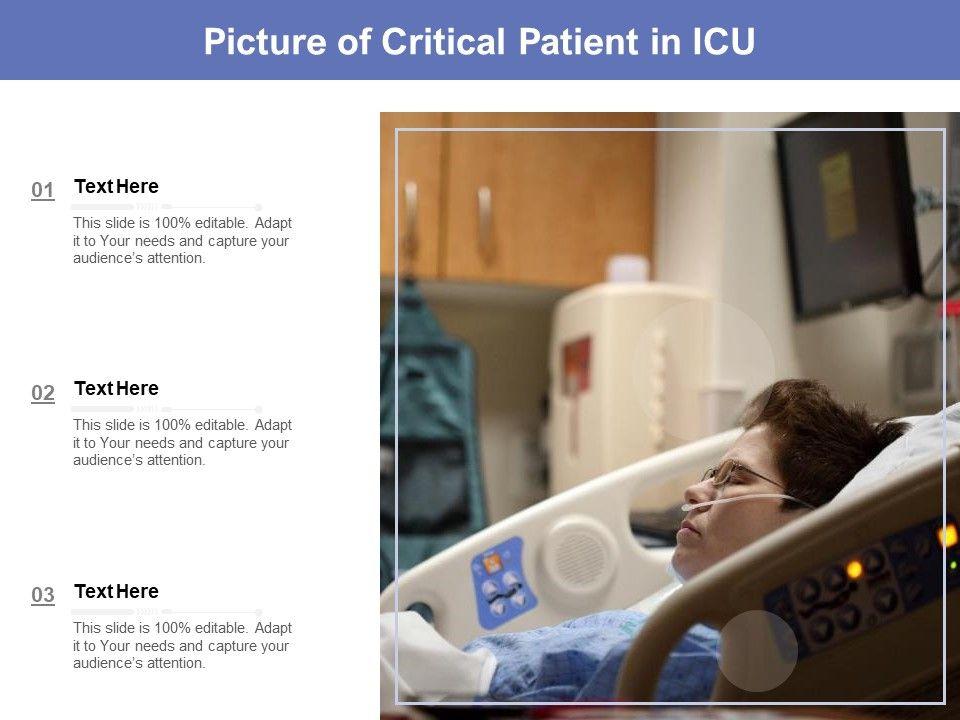 Picture of Critical Patient in ICU

01
Text Here
This slide is 100% editable. Adapt it to Your needs and capture your audience's attention.

02
Text Here
This slide is 100% editable. Adapt it to Your needs and capture your audience's attention.

03
Text Here
This slide is 100% editable. Adapt it to Your needs and capture your audience's attention.